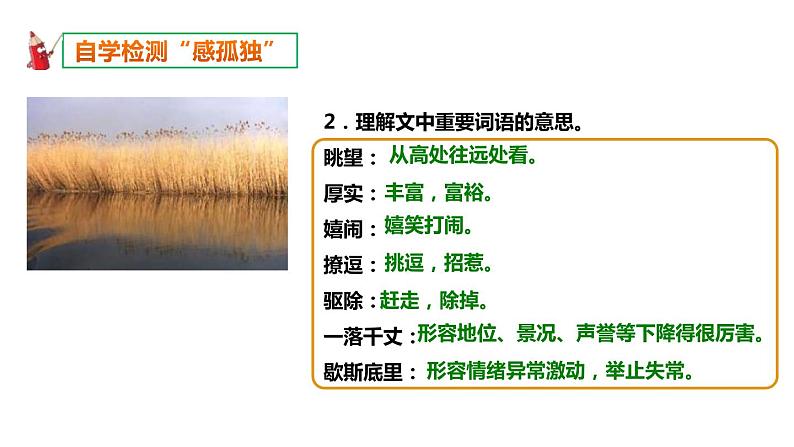 自学检测“感孤独”

2．理解文中重要词语的意思。

眺望：从高处往远处看。

厚实：丰富，富裕。

嬉闹：嬉笑打闹。

撩逗：挑逗，招惹。

驱除：赶走，除掉。

一落千丈：形容地位、景况、声誉等下降得很厉害。

歇斯底里：形容情绪异常激动，举止失常。